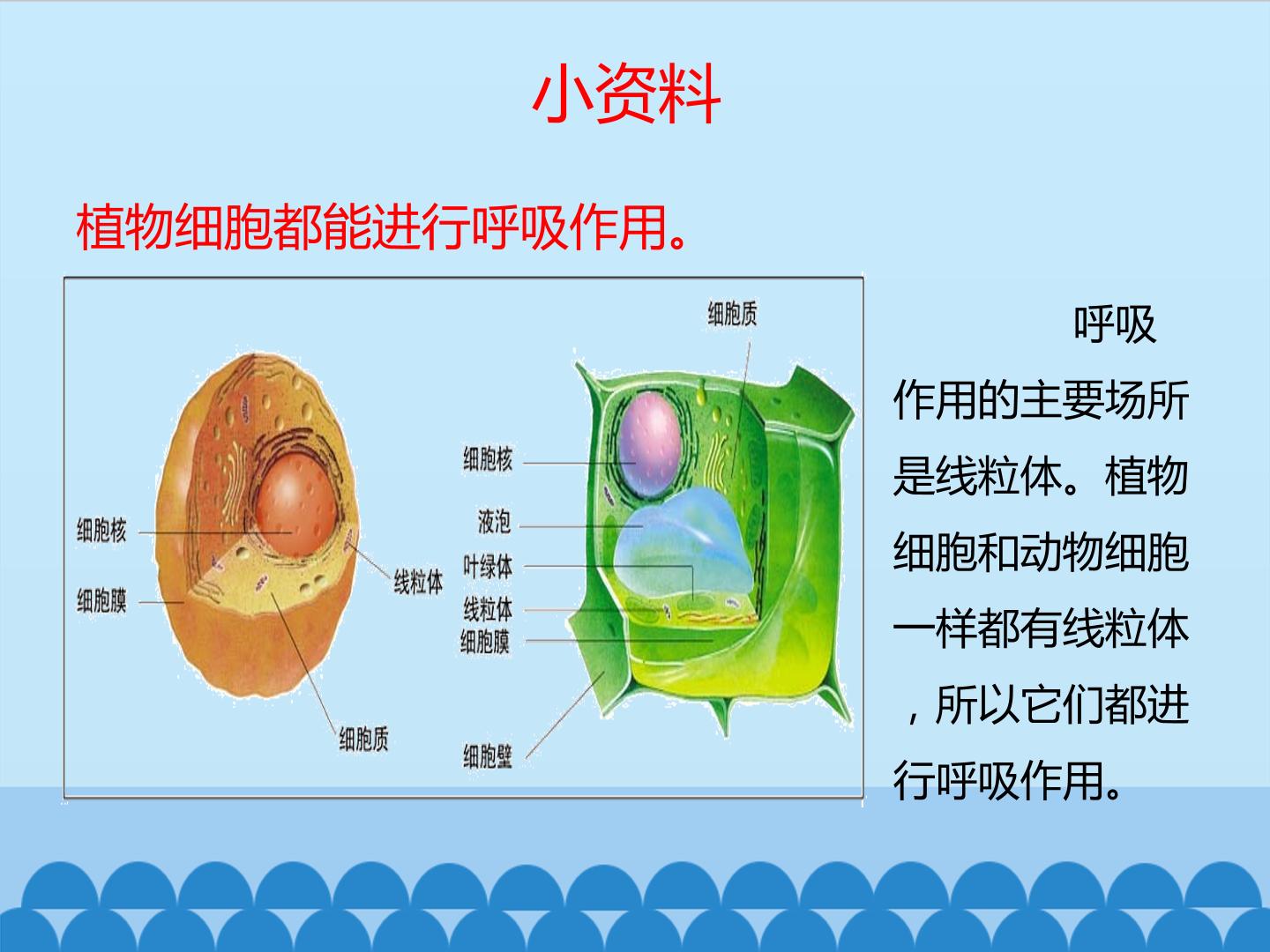 小资料

植物细胞都能进行呼吸作用。

细胞核
细胞膜
线粒体
细胞质

细胞质
细胞核
液泡
叶绿体
线粒体
细胞膜
细胞壁

呼吸作用的主要场所是线粒体。植物细胞和动物细胞一样都有线粒体，所以它们都进行呼吸作用。